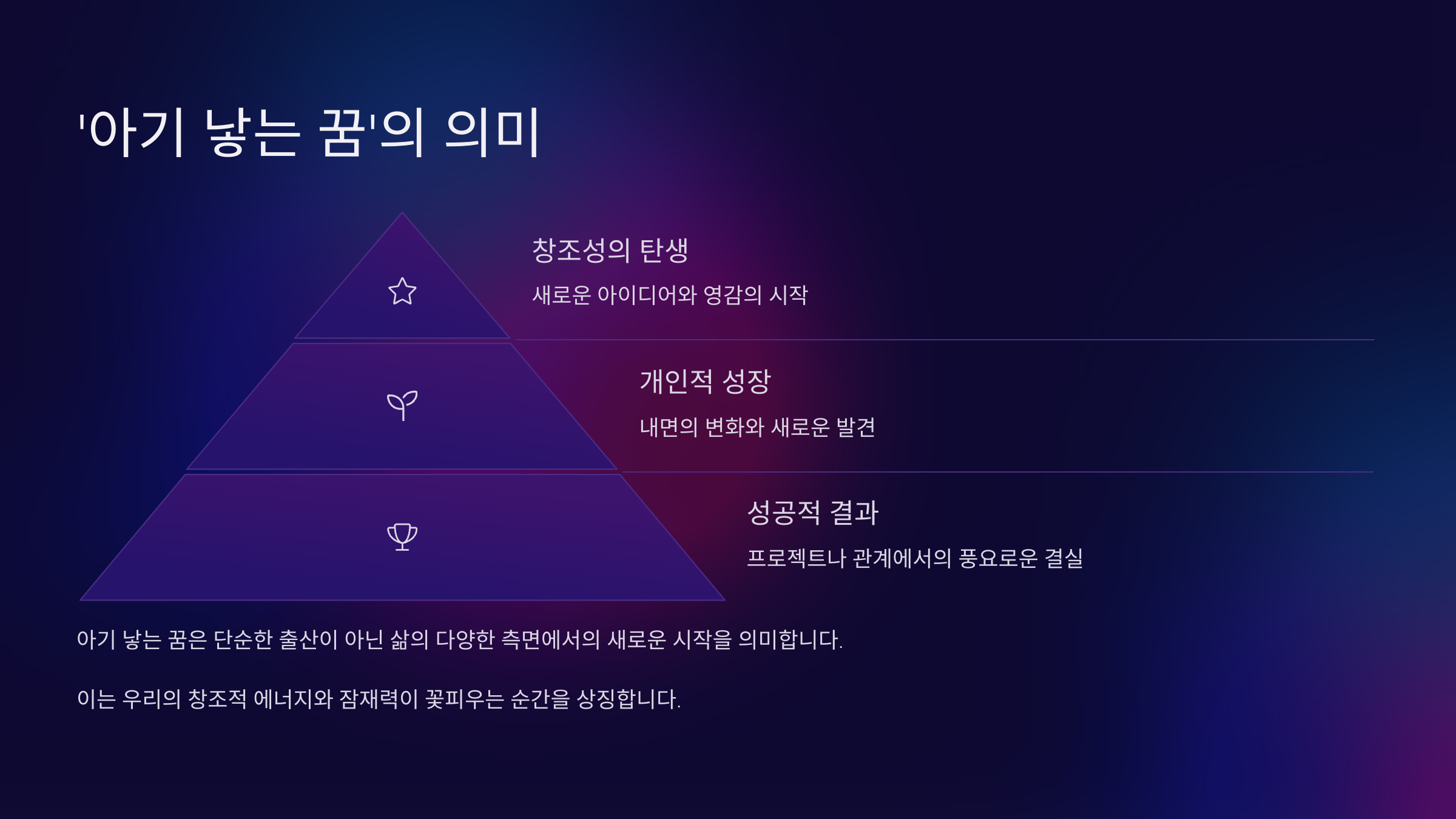 '아기 낳는 꿈'의 의미

창조성의 탄생

새로운 아이디어와 영감의 시작

개인적 성장

내면의 변화와 새로운 발견

성공적 결과

프로젝트나 관계에서의 풍요로운 결실

아기 낳는 꿈은 단순한 출산이 아닌 삶의 다양한 측면에서의 새로운 시작을 의미합니다.

이는 우리의 창조적 에너지와 잠재력이 꽃피우는 순간을 상징합니다.